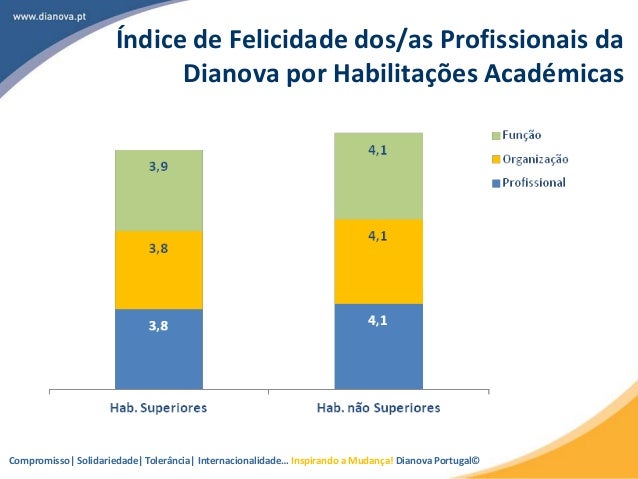 www.dianova.pt

Índice de Felicidade dos/as Profissionais da Dianova por Habilitações Académicas

Função
Organização
Profissional

3,9
3,8
3,8

4,1
4,1
4,1

Hab. Superiores
Hab. não Superiores

Compromisso| Solidariedade| Tolerância| Internacionalidade... Inspirando a Mudança! Dianova Portugal©